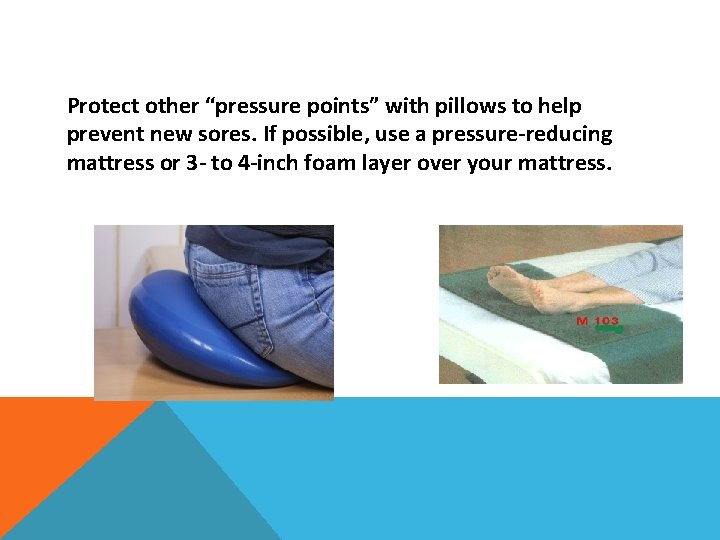 Protect other “pressure points” with pillows to help prevent new sores. If possible, use a pressure-reducing mattress or 3- to 4-inch foam layer over your mattress.

M 103